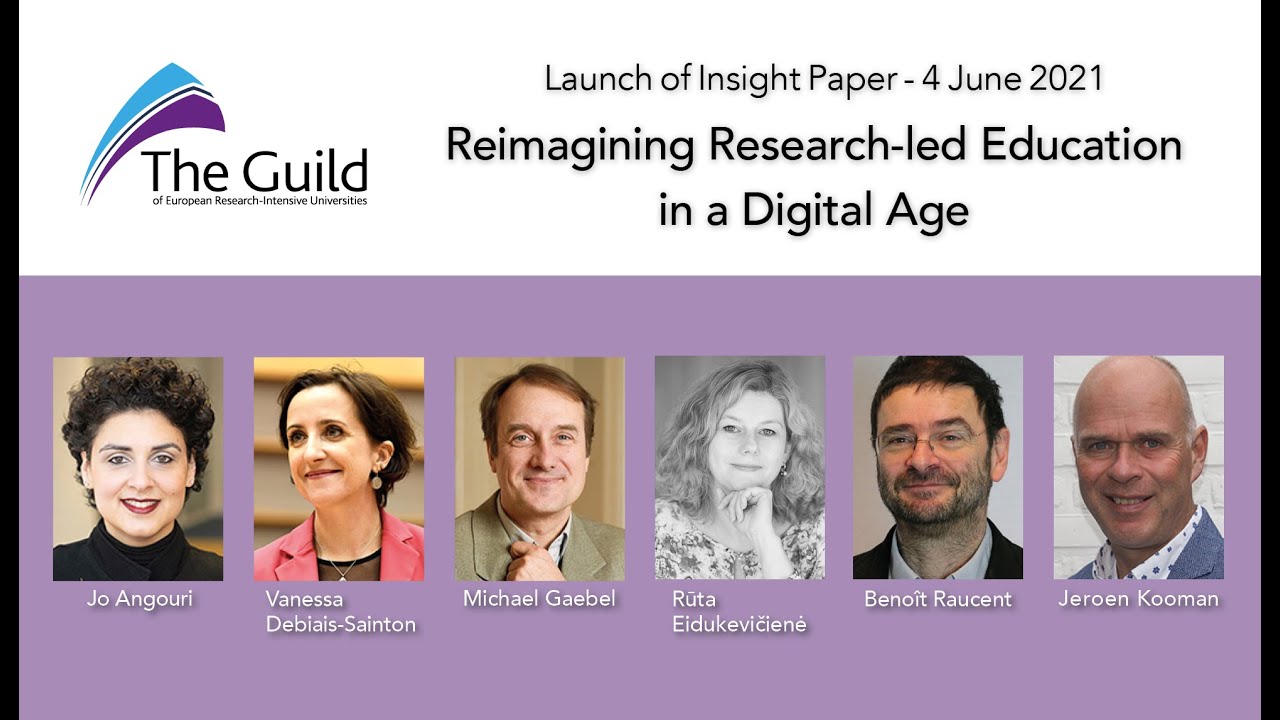 The Guild
of European Research-Intensive Universities

Launch of Insight Paper - 4 June 2021

Reimagining Research-led Education in a Digital Age

Jo Angouri

Vanessa Debiais-Sainton

Michael Gaebel

Rūta Eidukevičienė

Benoît Raucent

Jeroen Kooman